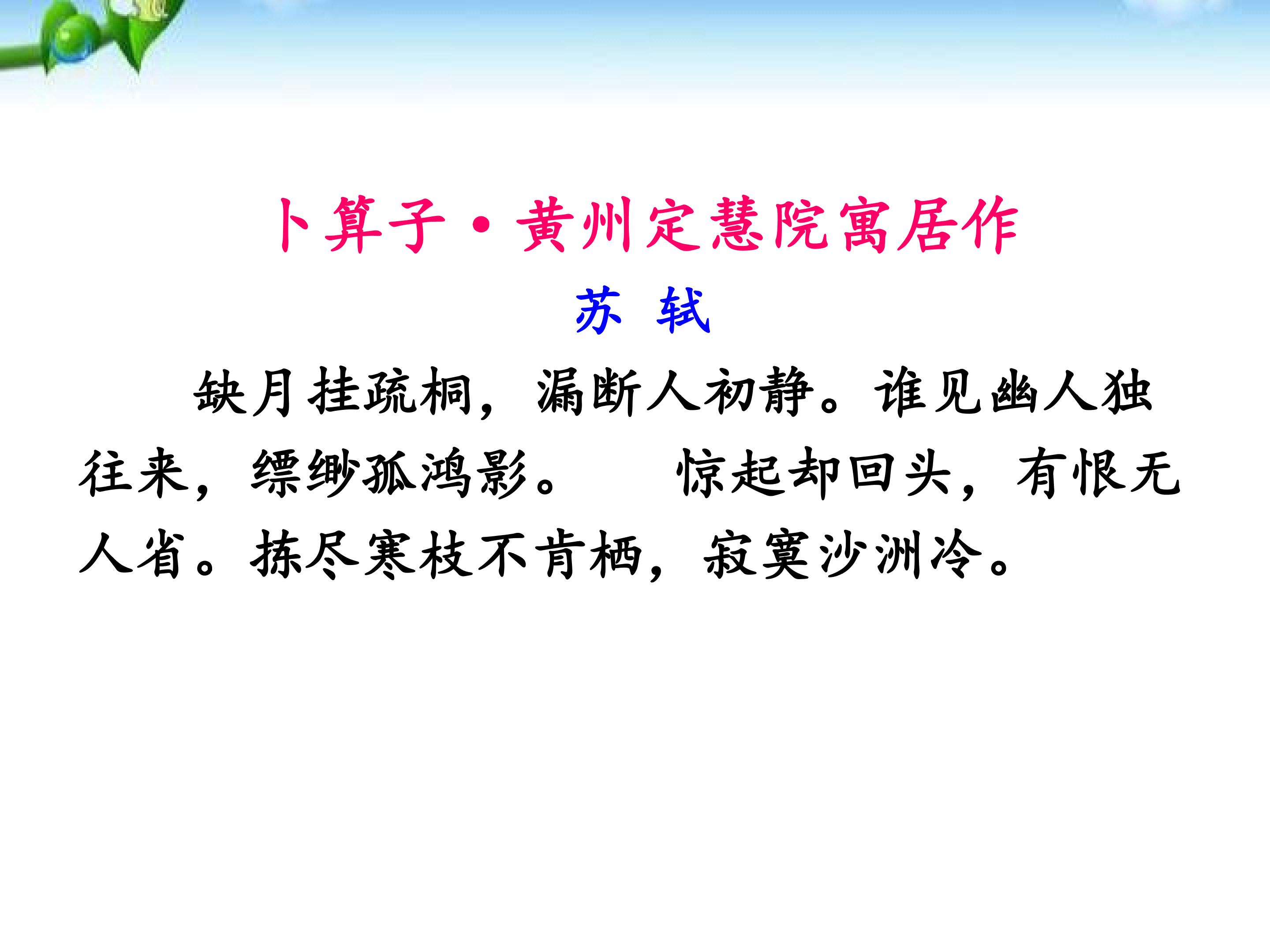 卜算子·黄州定慧院寓居作

苏 轼

缺月挂疏桐，漏断人初静。谁见幽人独往来，缥缈孤鸿影。 惊起却回头，有恨无人省。拣尽寒枝不肯栖，寂寞沙洲冷。